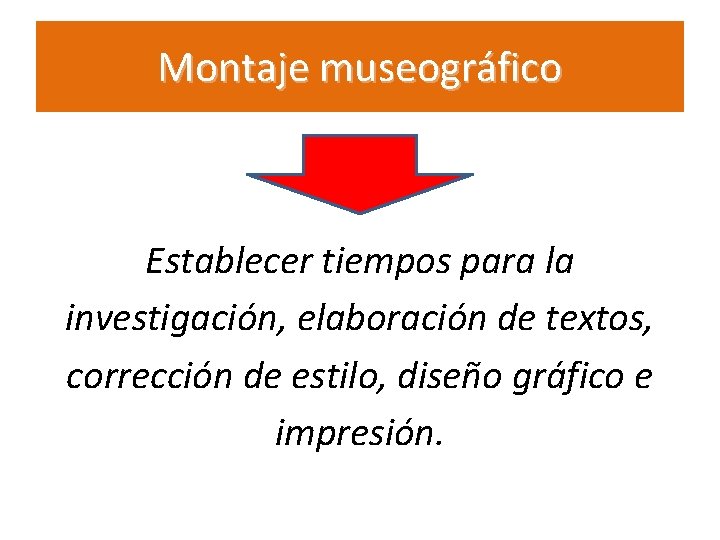 Montaje museográfico

Establecer tiempos para la investigación, elaboración de textos, corrección de estilo, diseño gráfico e impresión.